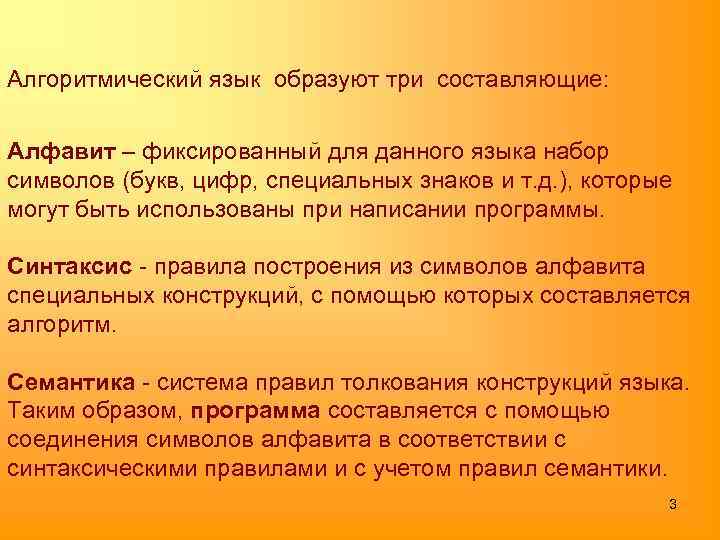 Алгоритмический язык образуют три составляющие:

Алфавит – фиксированный для данного языка набор символов (букв, цифр, специальных знаков и т.д.), которые могут быть использованы при написании программы.

Синтаксис - правила построения из символов алфавита специальных конструкций, с помощью которых составляется алгоритм.

Семантика - система правил толкования конструкций языка. Таким образом, программа составляется с помощью соединения символов алфавита в соответствии с синтаксическими правилами и с учетом правил семантики.

3